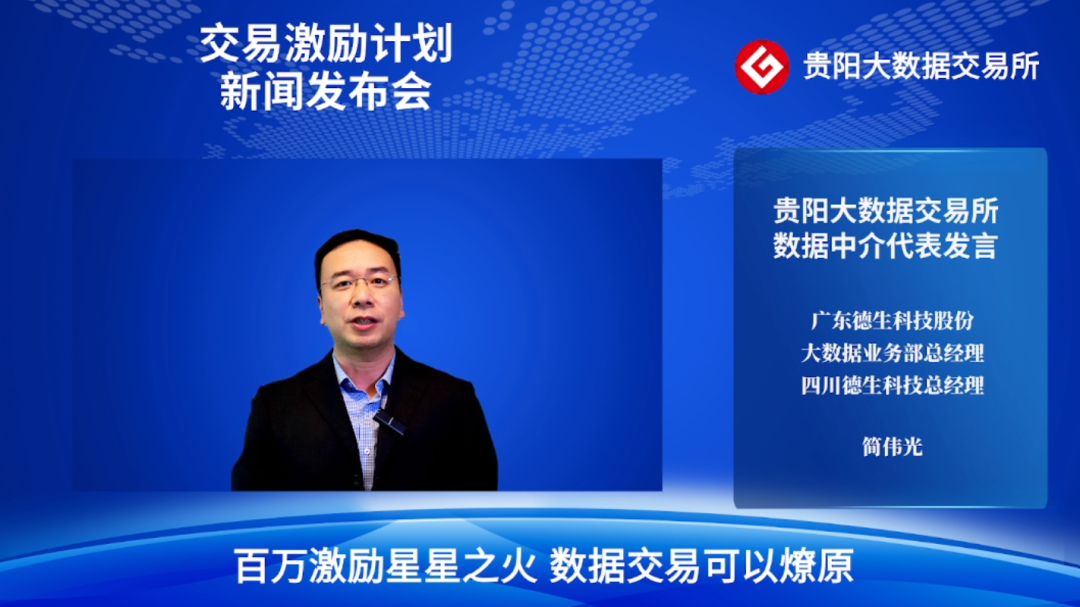 交易激励计划
新闻发布会

贵阳大数据交易所

贵阳大数据交易所
数据中介代表发言

广东德生科技股份
大数据业务部总经理
四川德生科技总经理

简伟光

百万激励星星之火 数据交易可以燎原